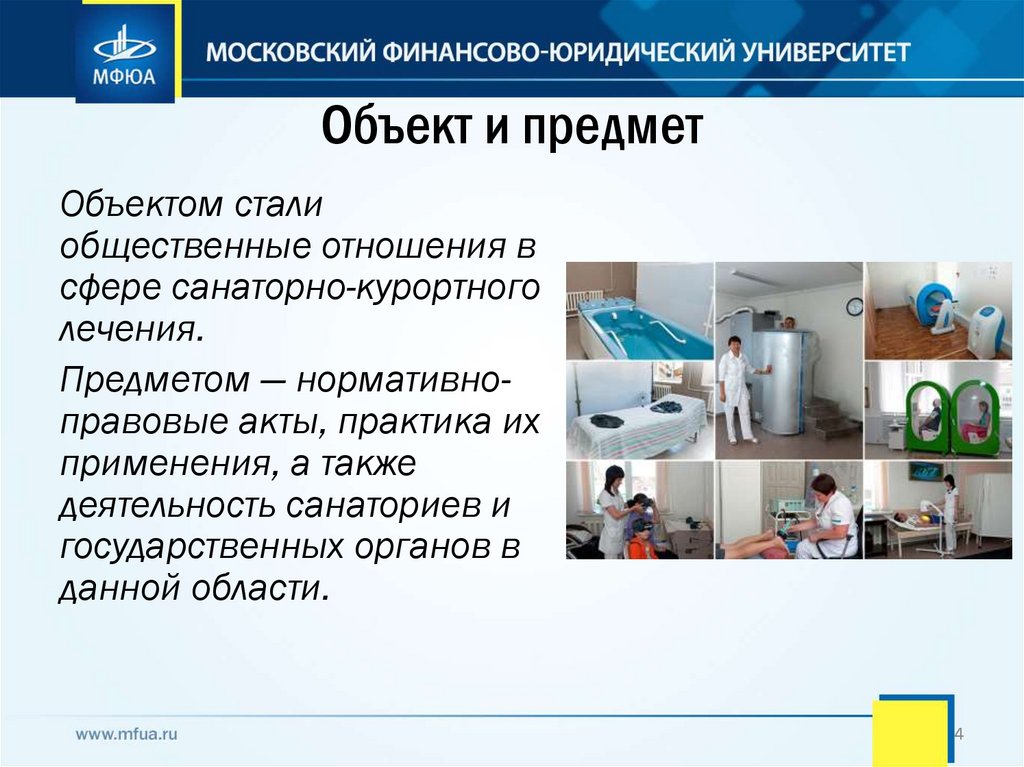 МФЮА

МОСКОВСКИЙ ФИНАНСОВО-ЮРИДИЧЕСКИЙ УНИВЕРСИТЕТ

Объект и предмет

Объектом стали общественные отношения в сфере санаторно-курортного лечения.

Предметом — нормативно-правовые акты, практика их применения, а также деятельность санаториев и государственных органов в данной области.

www.mfua.ru

4